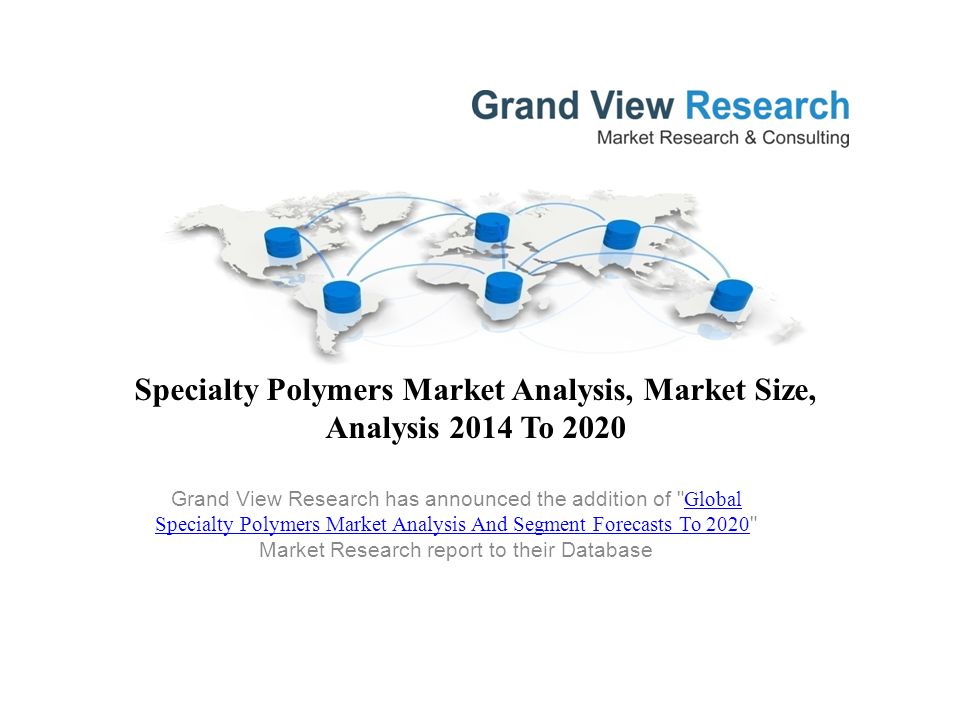 Grand View Research
Market Research & Consulting

Specialty Polymers Market Analysis, Market Size, Analysis 2014 To 2020

Grand View Research has announced the addition of "Global Specialty Polymers Market Analysis And Segment Forecasts To 2020" Market Research report to their Database